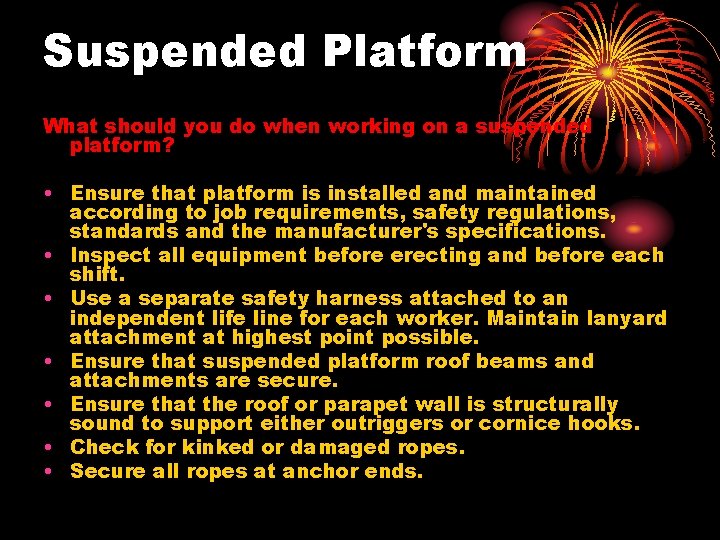 Suspended Platform

What should you do when working on a suspended platform?

• Ensure that platform is installed and maintained according to job requirements, safety regulations, standards and the manufacturer's specifications.
• Inspect all equipment before erecting and before each shift.
• Use a separate safety harness attached to an independent life line for each worker. Maintain lanyard attachment at highest point possible.
• Ensure that suspended platform roof beams and attachments are secure.
• Ensure that the roof or parapet wall is structurally sound to support either outriggers or cornice hooks.
• Check for kinked or damaged ropes.
• Secure all ropes at anchor ends.